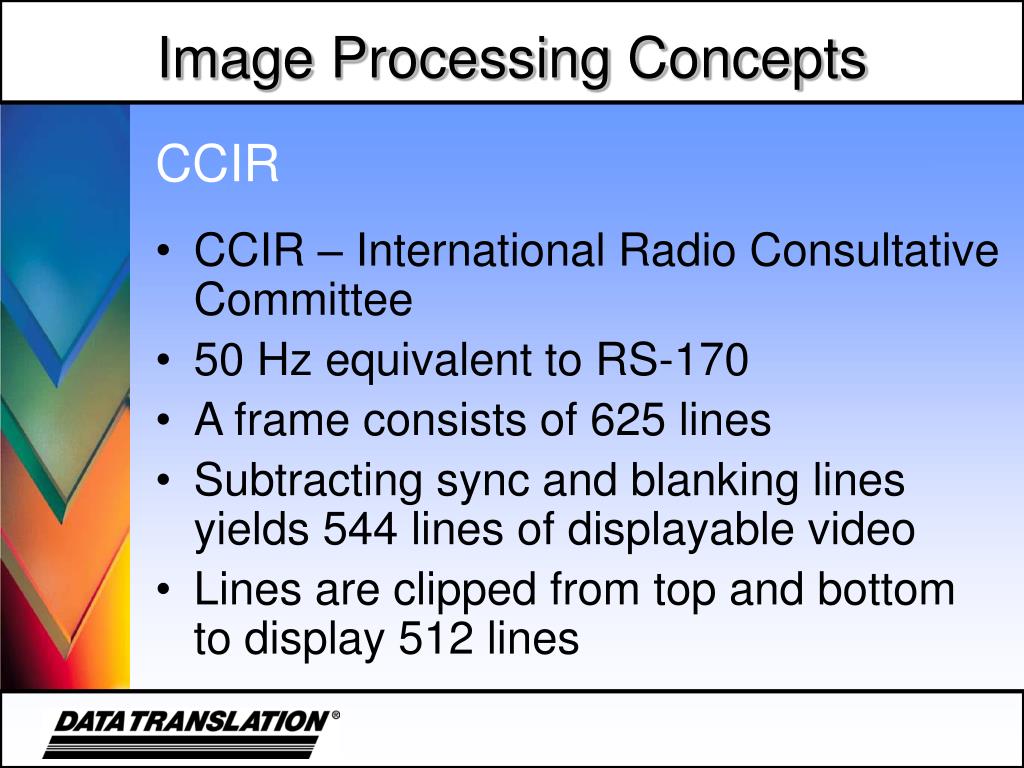 Image Processing Concepts

CCIR

• CCIR – International Radio Consultative Committee
• 50 Hz equivalent to RS-170
• A frame consists of 625 lines
• Subtracting sync and blanking lines yields 544 lines of displayable video
• Lines are clipped from top and bottom to display 512 lines

DATA TRANSLATION®